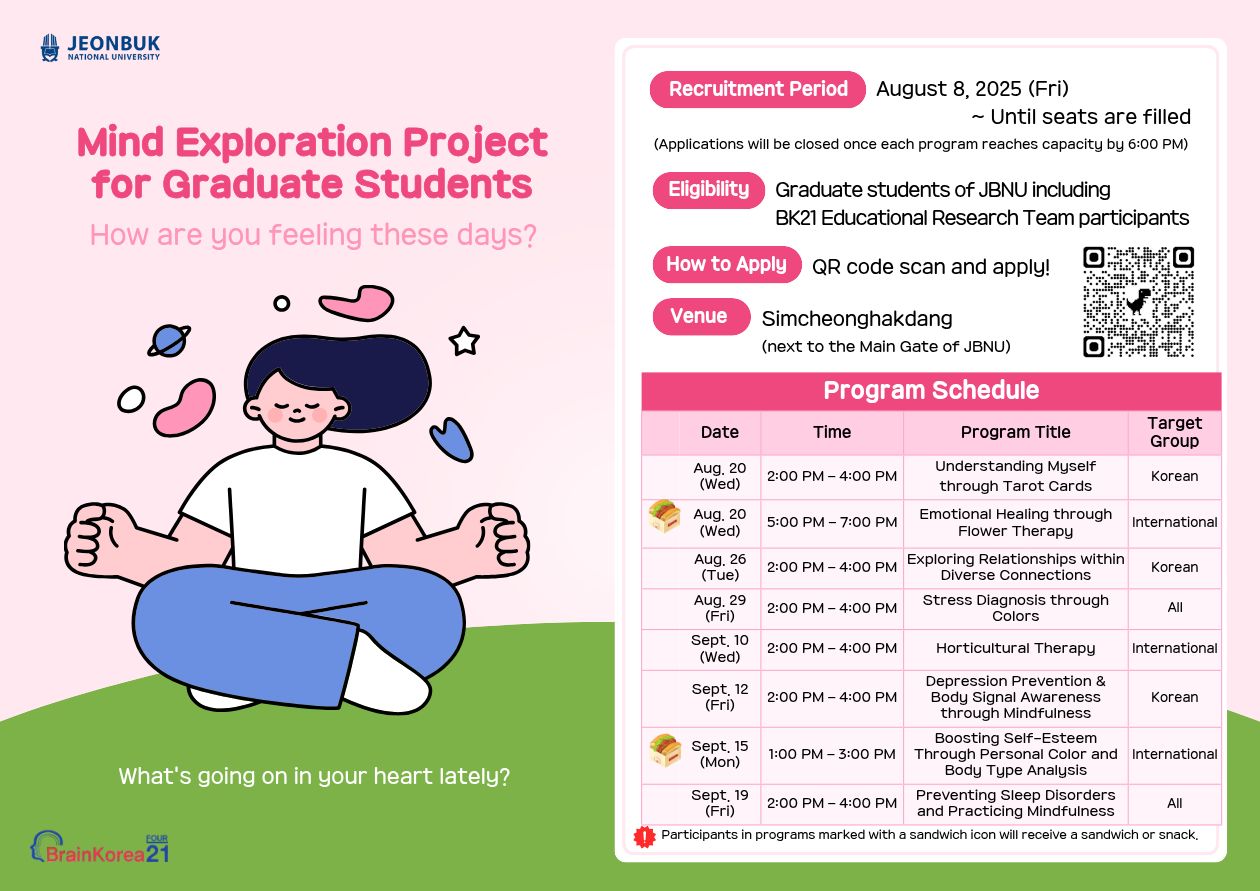 JEONBUK NATIONAL UNIVERSITY

Mind Exploration Project for Graduate Students

How are you feeling these days?

What's going on in your heart lately?

BrainKorea21 FOUR

Recruitment Period August 8, 2025 (Fri) ~ Until seats are filled
(Applications will be closed once each program reaches capacity by 6:00 PM)

Eligibility Graduate students of JBNU including BK21 Educational Research Team participants

How to Apply QR code scan and apply!

Venue Simcheonghakdang (next to the Main Gate of JBNU)

Program Schedule

| Date | Time | Program Title | Target Group |
|---|---|---|---|
| Aug. 20 (Wed) | 2:00 PM – 4:00 PM | Understanding Myself through Tarot Cards | Korean |
| Aug. 20 (Wed) | 5:00 PM – 7:00 PM | Emotional Healing through Flower Therapy | International |
| Aug. 26 (Tue) | 2:00 PM – 4:00 PM | Exploring Relationships within Diverse Connections | Korean |
| Aug. 29 (Fri) | 2:00 PM – 4:00 PM | Stress Diagnosis through Colors | All |
| Sept. 10 (Wed) | 2:00 PM – 4:00 PM | Horticultural Therapy | International |
| Sept. 12 (Fri) | 2:00 PM – 4:00 PM | Depression Prevention & Body Signal Awareness through Mindfulness | Korean |
| Sept. 15 (Mon) | 1:00 PM – 3:00 PM | Boosting Self-Esteem Through Personal Color and Body Type Analysis | International |
| Sept. 19 (Fri) | 2:00 PM – 4:00 PM | Preventing Sleep Disorders and Practicing Mindfulness | All |

! Participants in programs marked with a sandwich icon will receive a sandwich or snack.